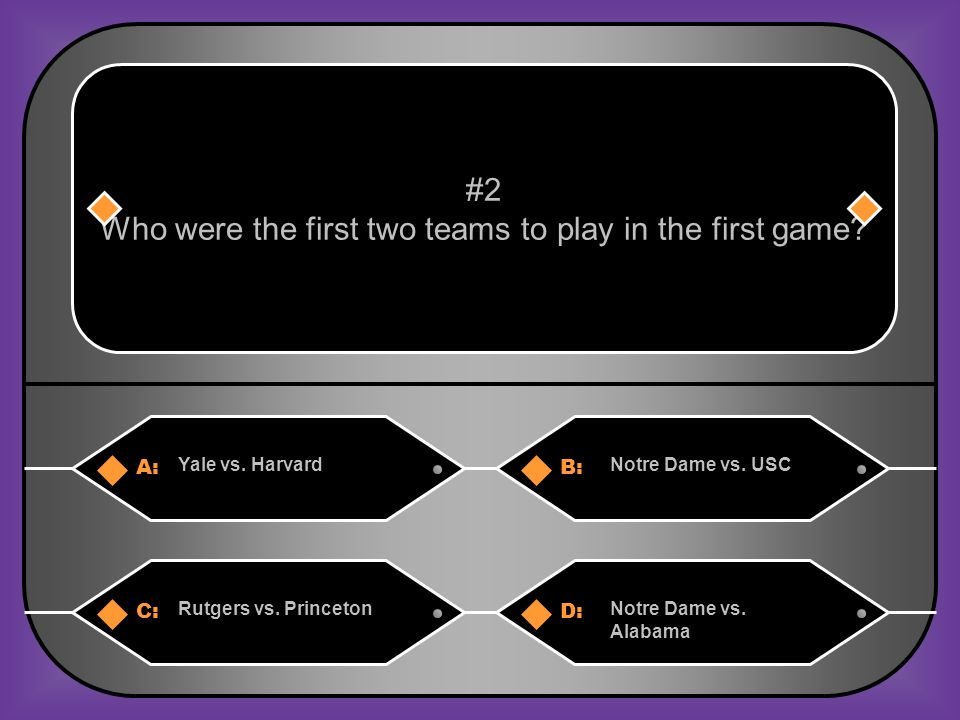 #2
Who were the first two teams to play in the first game?

A: Yale vs. Harvard

B: Notre Dame vs. USC

C: Rutgers vs. Princeton

D: Notre Dame vs. Alabama